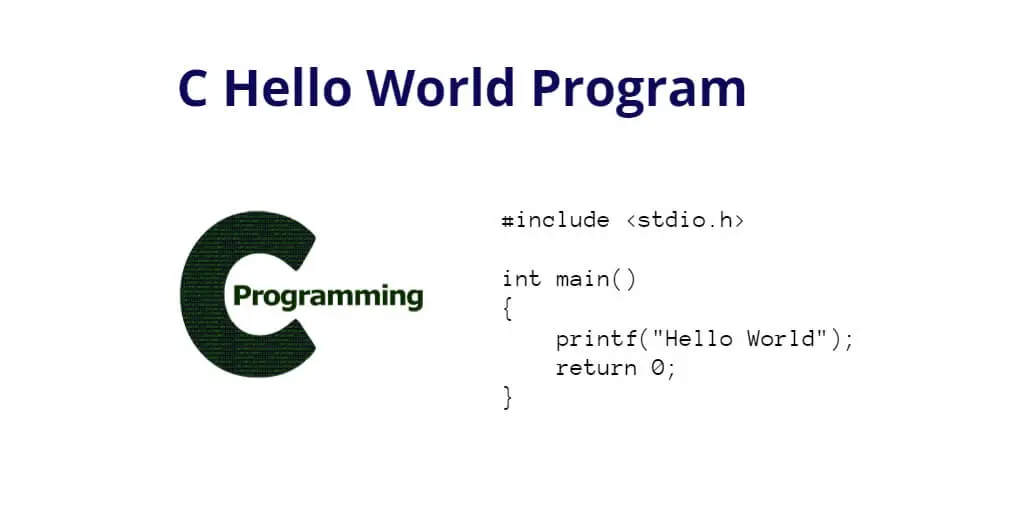 C Hello World Program

C Programming

#include <stdio.h>

int main()
{
    printf("Hello World");
    return 0;
}